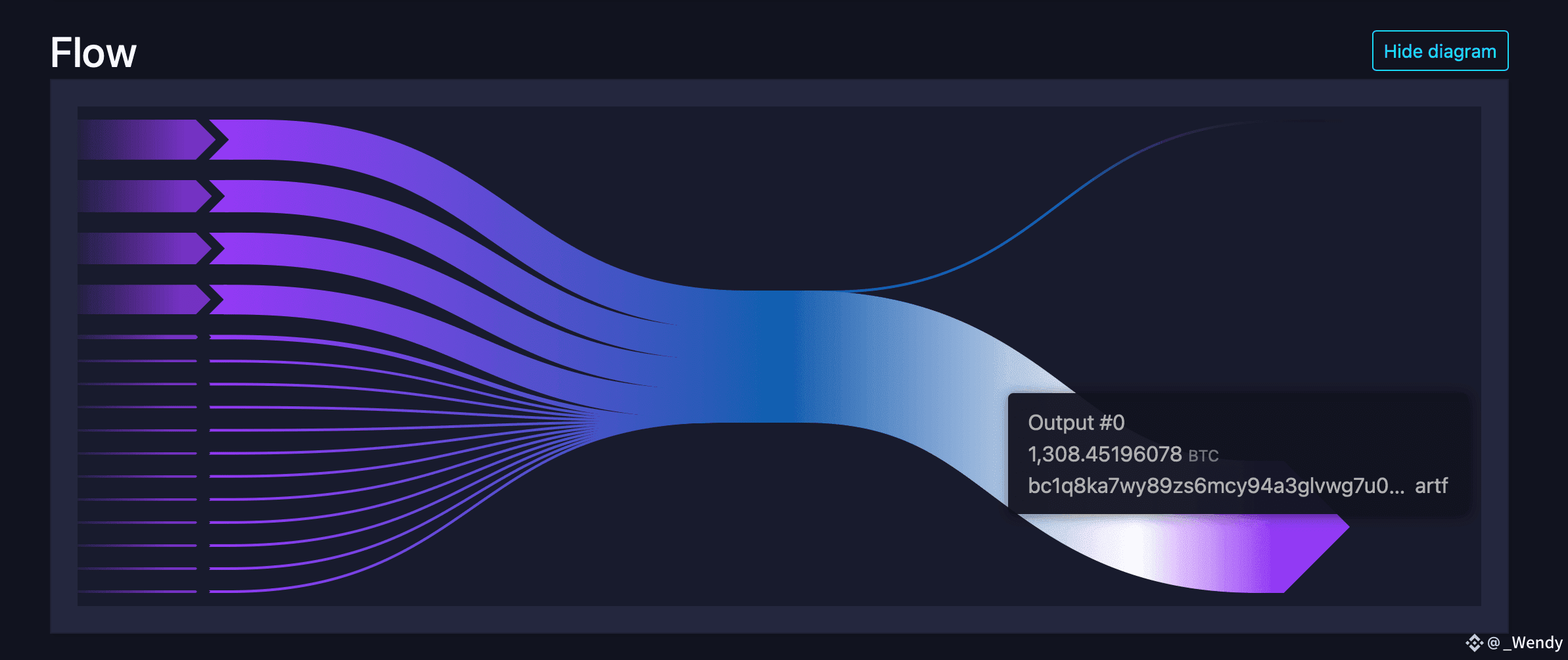 Flow

Hide diagram

Output #0
1,308.45196078 BTC
bc1q8ka7wy89zs6mcy94a3glvwg7u0... artf

@_Wendy